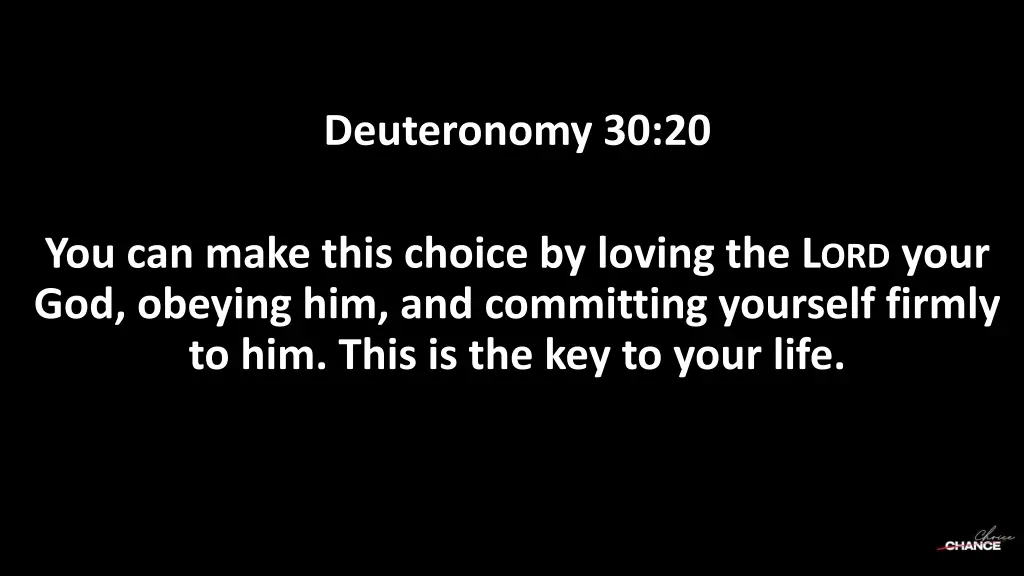 Deuteronomy 30:20

You can make this choice by loving the LORD your God, obeying him, and committing yourself firmly to him. This is the key to your life.

Choice
CHANCE